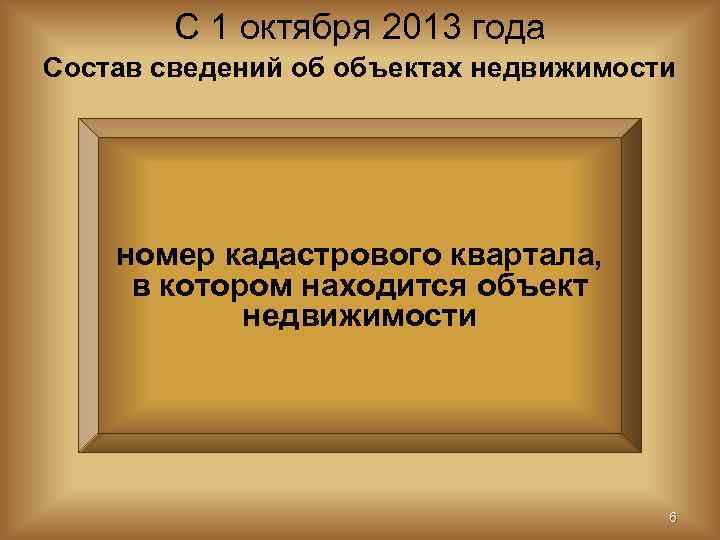 С 1 октября 2013 года

Состав сведений об объектах недвижимости

номер кадастрового квартала, в котором находится объект недвижимости

6